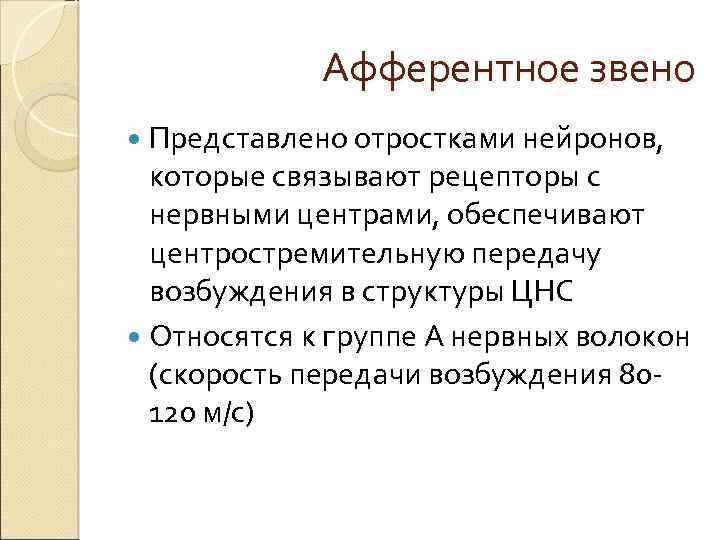 Афферентное звено

Представлено отростками нейронов, которые связывают рецепторы с нервными центрами, обеспечивают центростремительную передачу возбуждения в структуры ЦНС

Относятся к группе А нервных волокон (скорость передачи возбуждения 80-120 м/с)